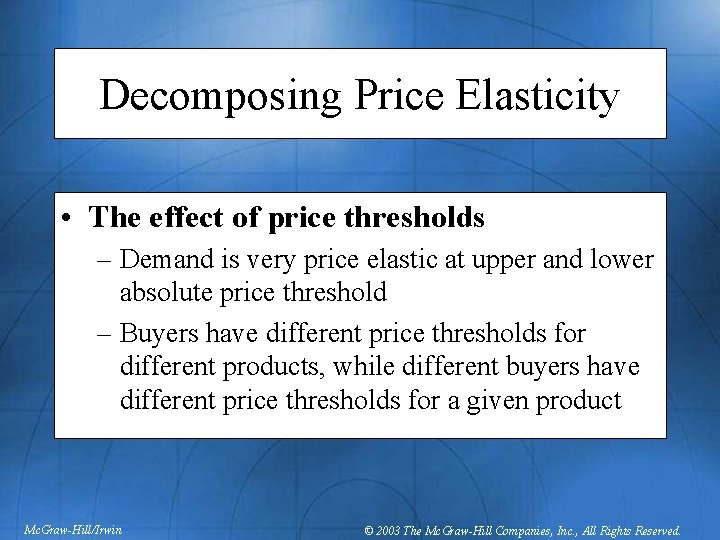 Decomposing Price Elasticity

• The effect of price thresholds

– Demand is very price elastic at upper and lower absolute price threshold

– Buyers have different price thresholds for different products, while different buyers have different price thresholds for a given product

McGraw-Hill/Irwin

© 2003 The McGraw-Hill Companies, Inc., All Rights Reserved.